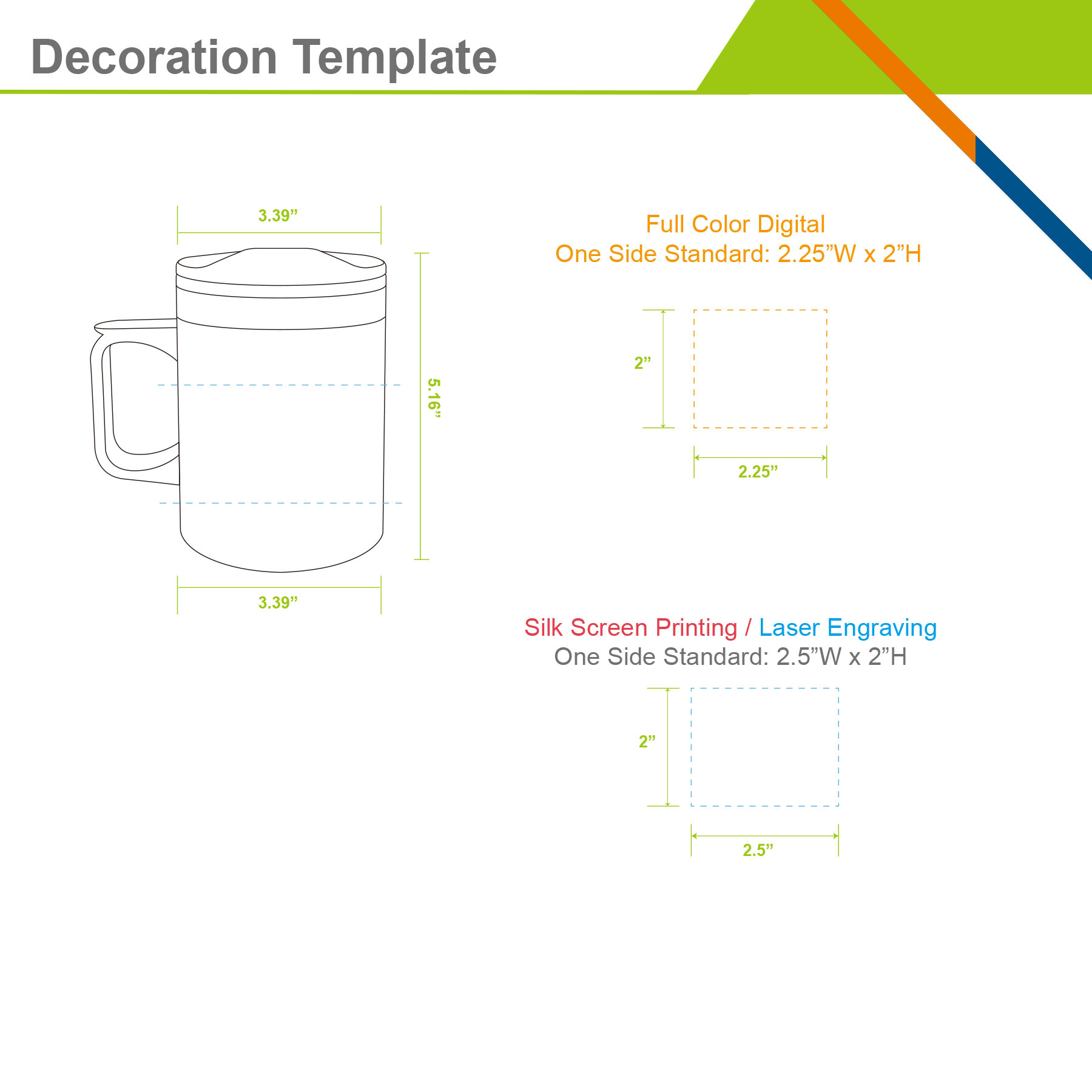 Decoration Template

3.39”

5.16”

3.39”

Full Color Digital
One Side Standard: 2.25”W x 2”H

2”

2.25”

Silk Screen Printing / Laser Engraving
One Side Standard: 2.5”W x 2”H

2”

2.5”